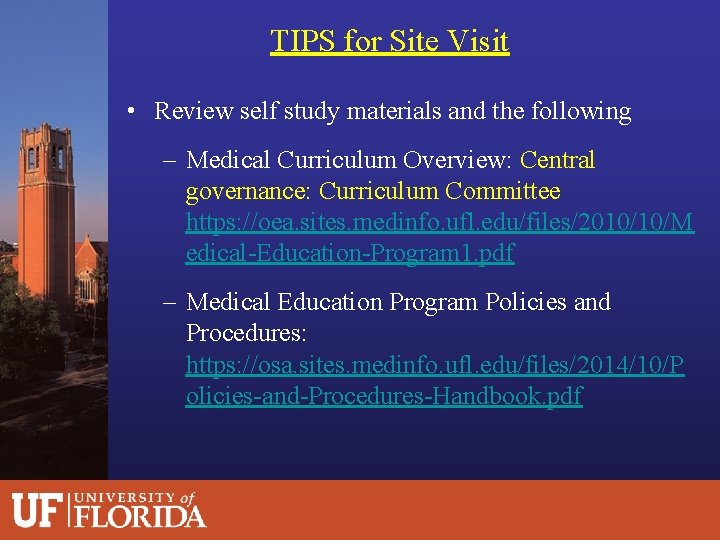 TIPS for Site Visit

• Review self study materials and the following

– Medical Curriculum Overview: Central governance: Curriculum Committee https://oea.sites.medinfo.ufl.edu/files/2010/10/Medical-Education-Program1.pdf

– Medical Education Program Policies and Procedures: https://osa.sites.medinfo.ufl.edu/files/2014/10/Policies-and-Procedures-Handbook.pdf

UF UNIVERSITY of FLORIDA